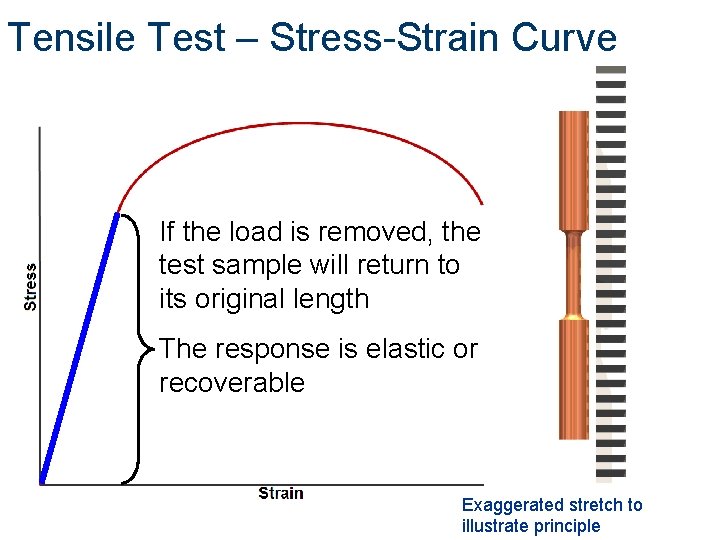 Tensile Test – Stress-Strain Curve

Stress

If the load is removed, the test sample will return to its original length

The response is elastic or recoverable

Strain

Exaggerated stretch to illustrate principle